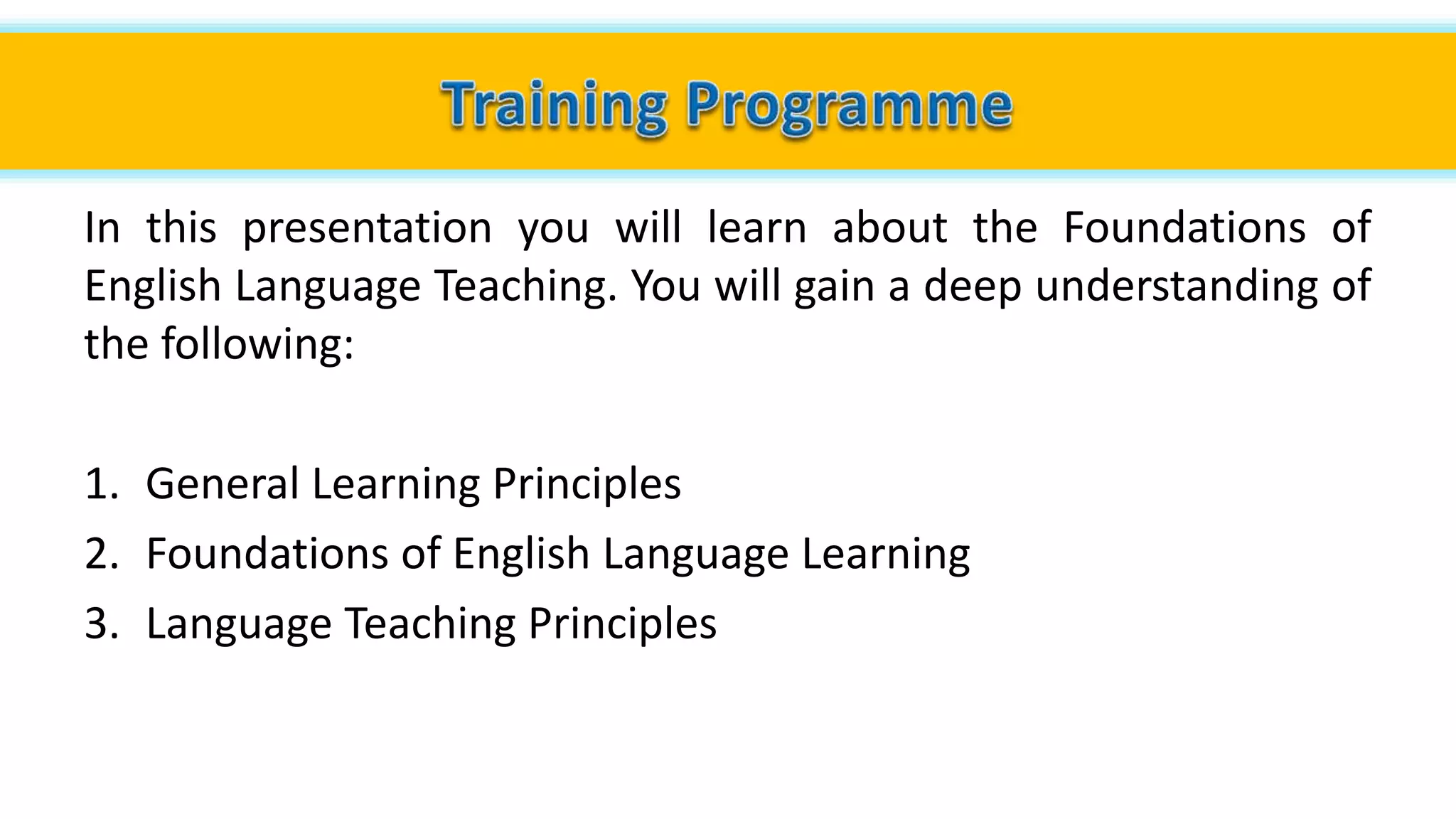 Training Programme

In this presentation you will learn about the Foundations of English Language Teaching. You will gain a deep understanding of the following:

1. General Learning Principles
2. Foundations of English Language Learning
3. Language Teaching Principles